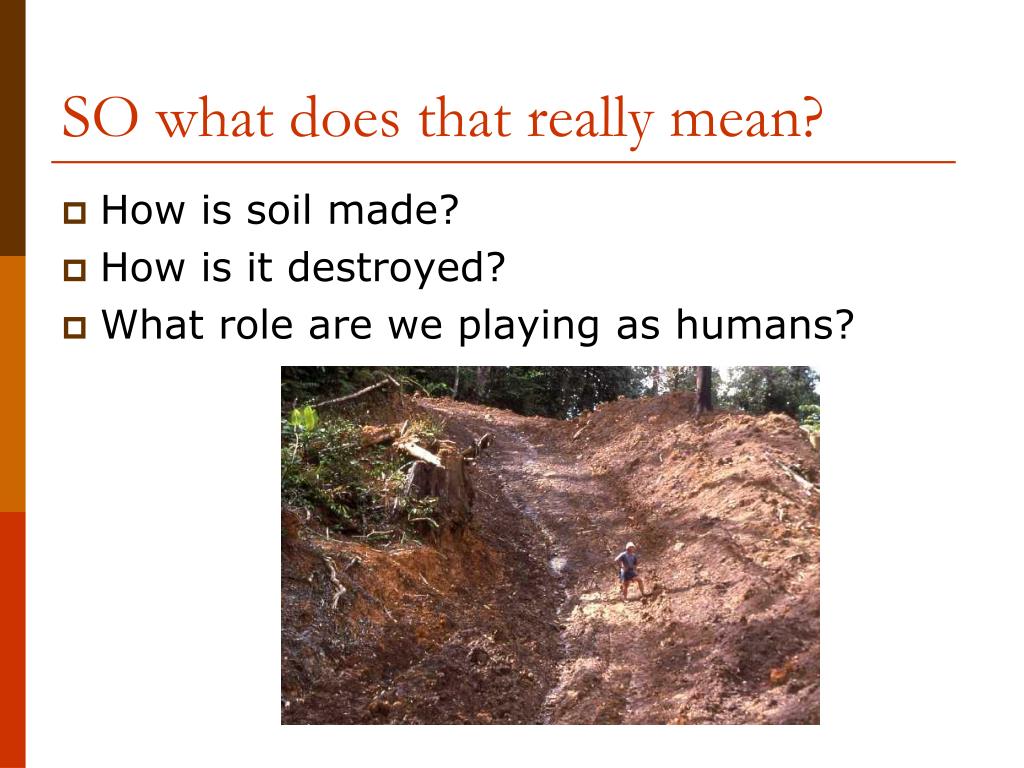 SO what does that really mean?

How is soil made?
How is it destroyed?
What role are we playing as humans?